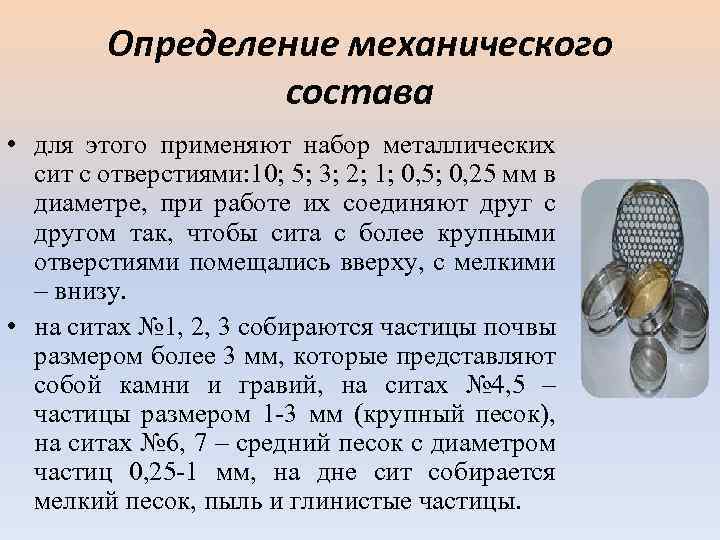 Определение механического состава

• для этого применяют набор металлических сит с отверстиями:10; 5; 3; 2; 1; 0,5; 0,25 мм в диаметре, при работе их соединяют друг с другом так, чтобы сита с более крупными отверстиями помещались вверху, с мелкими – внизу.

• на ситах №1, 2, 3 собираются частицы почвы размером более 3 мм, которые представляют собой камни и гравий, на ситах №4,5 – частицы размером 1-3 мм (крупный песок), на ситах №6, 7 – средний песок с диаметром частиц 0,25-1 мм, на дне сит собирается мелкий песок, пыль и глинистые частицы.